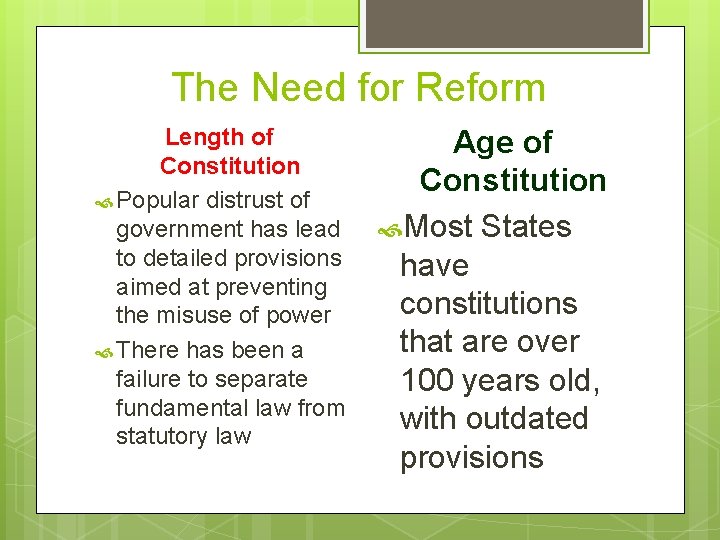 The Need for Reform

Length of Constitution

Popular distrust of government has lead to detailed provisions aimed at preventing the misuse of power

There has been a failure to separate fundamental law from statutory law

Age of Constitution

Most States have constitutions that are over 100 years old, with outdated provisions